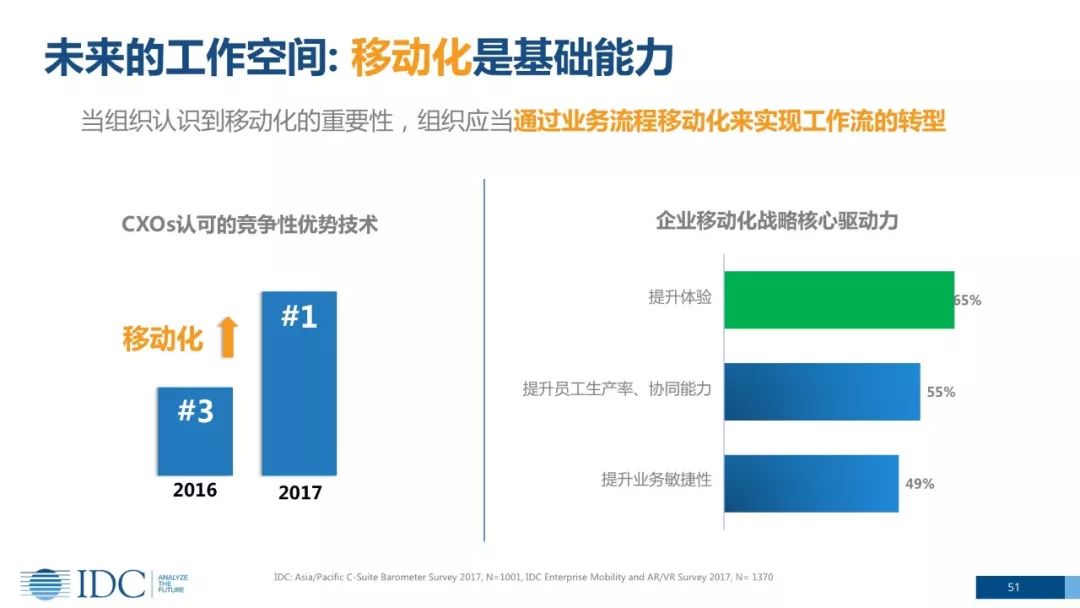 未来的工作空间: 移动化是基础能力

当组织认识到移动化的重要性，组织应当通过业务流程移动化来实现工作流的转型

CXOs认可的竞争性优势技术

移动化

#3

#1

2016

2017

企业移动化战略核心驱动力

提升体验

65%

提升员工生产率、协同能力

55%

提升业务敏捷性

49%

IDC ANALYZE THE FUTURE

IDC: Asia/Pacific C-Suite Barometer Survey 2017, N=1001, IDC Enterprise Mobility and AR/VR Survey 2017, N= 1370

51